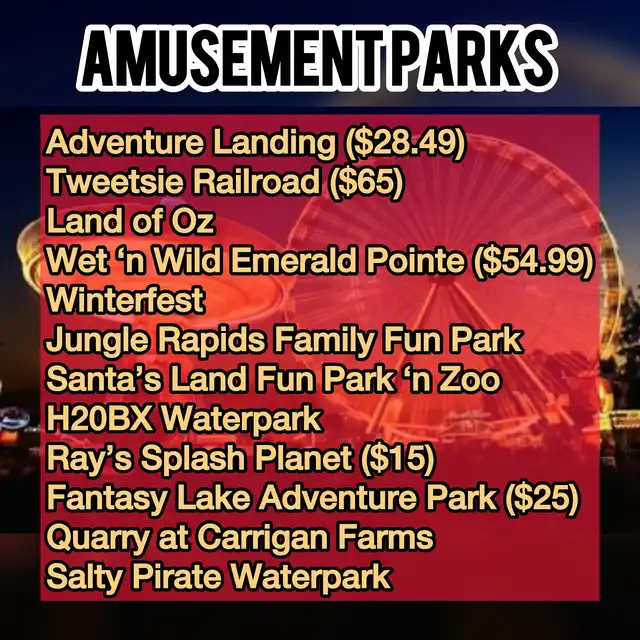 AMUSEMENT PARKS

Adventure Landing ($28.49)
Tweetsie Railroad ($65)
Land of Oz
Wet ‘n Wild Emerald Pointe ($54.99)
Winterfest
Jungle Rapids Family Fun Park
Santa’s Land Fun Park ‘n Zoo
H20BX Waterpark
Ray’s Splash Planet ($15)
Fantasy Lake Adventure Park ($25)
Quarry at Carrigan Farms
Salty Pirate Waterpark